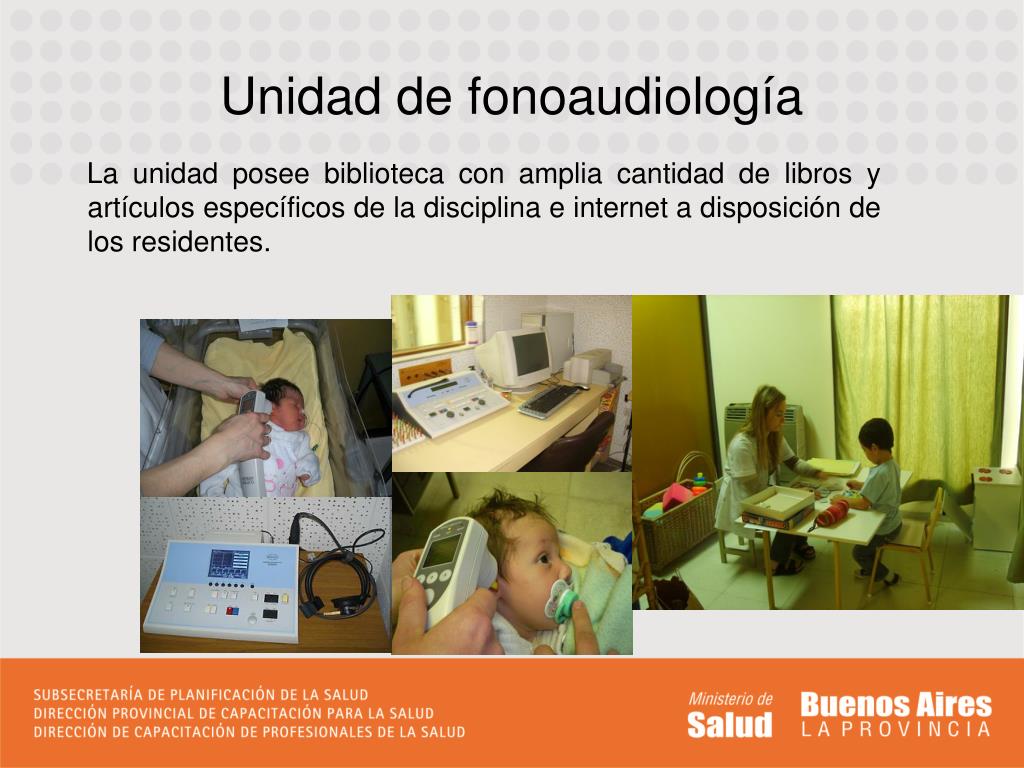 Unidad de fonoaudiología

La unidad posee biblioteca con amplia cantidad de libros y artículos específicos de la disciplina e internet a disposición de los residentes.

SUBSECRETARÍA DE PLANIFICACIÓN DE LA SALUD
DIRECCIÓN PROVINCIAL DE CAPACITACIÓN PARA LA SALUD
DIRECCIÓN DE CAPACITACIÓN DE PROFESIONALES DE LA SALUD

Ministerio de Salud

Buenos Aires LA PROVINCIA